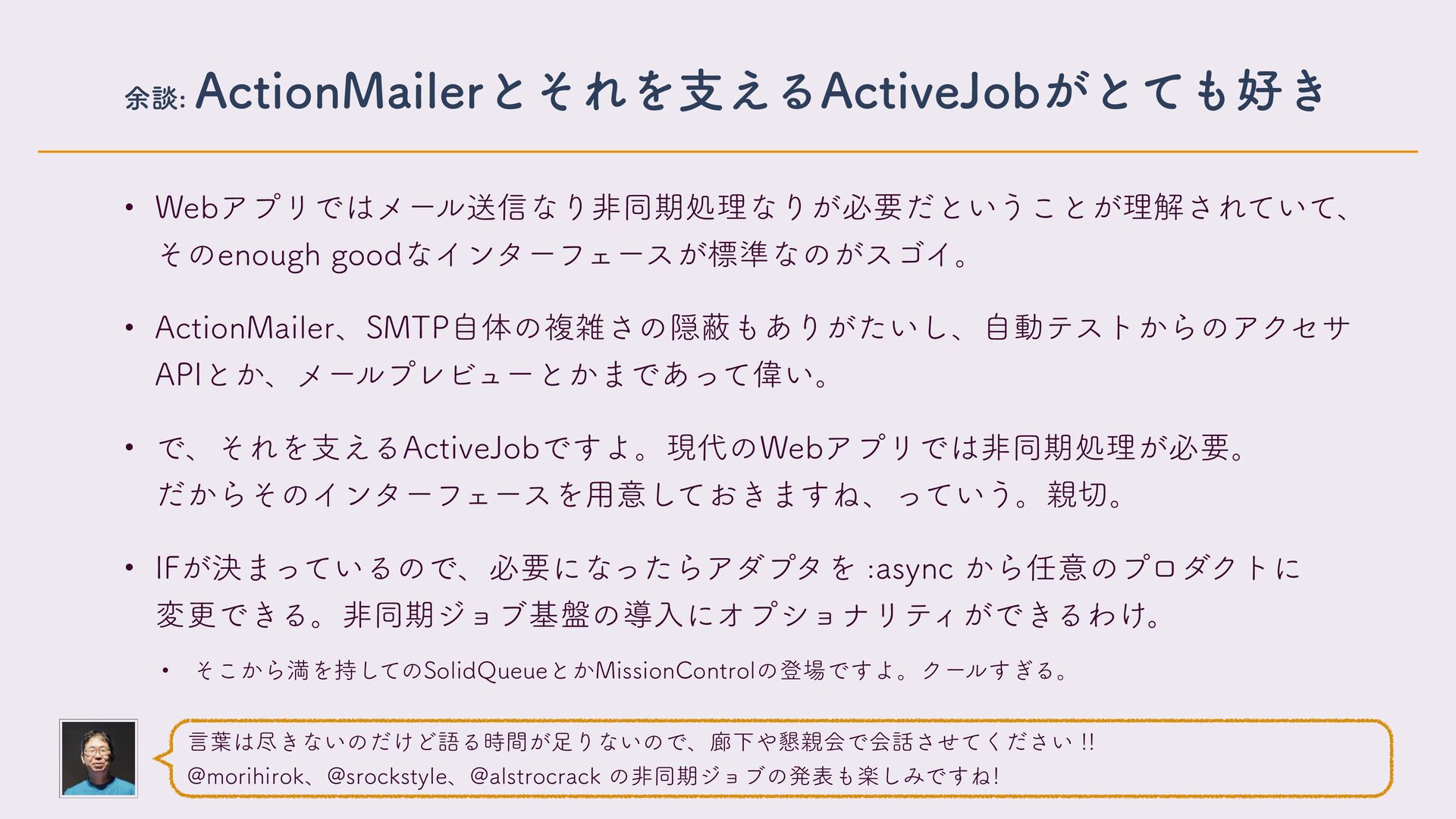 余談: ActionMailerとそれを支えるActiveJobがとても好き

• Webアプリではメール送信なり非同期処理なりが必要だということが理解されていて、そのenough goodなインターフェースが標準なのがスゴイ。

• ActionMailer、SMTP自体の複雑さの隠蔽もありがたいし、自動テストからのアクセサAPIとか、メールプレビューとかまであって偉い。

• で、それを支えるActiveJobですよ。現代のWebアプリでは非同期処理が必要。だからそのインターフェースを用意しておきますね、っていう。親切。

• IFが決まっているので、必要になったらアダプタを :async から任意のプロダクトに変更できる。非同期ジョブ基盤の導入にオプショナリティができるわけ。

  • そこから満を持してのSolidQueueとかMissionControlの登場ですよ。クールすぎる。

言葉は尽きないのだけど語る時間が足りないので、廊下や懇親会で会話させてください !!
@morihirok、@srockstyle、@alstrocrack の非同期ジョブの発表も楽しみですね!